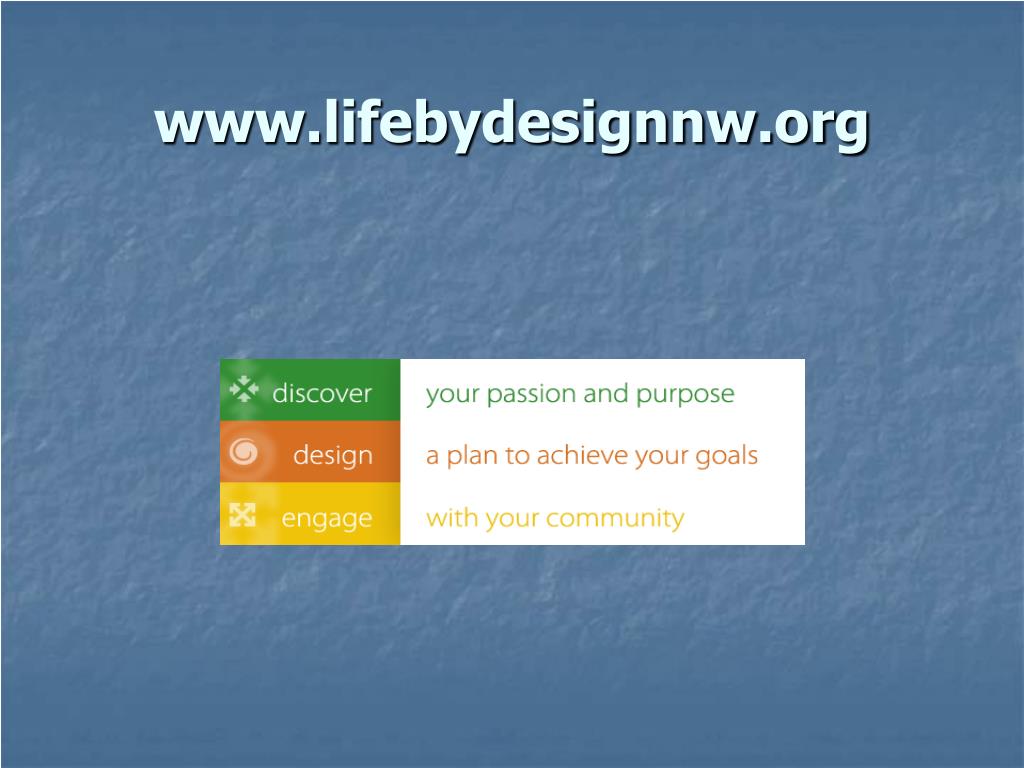 www.lifebydesignnw.org

discover your passion and purpose

design a plan to achieve your goals

engage with your community